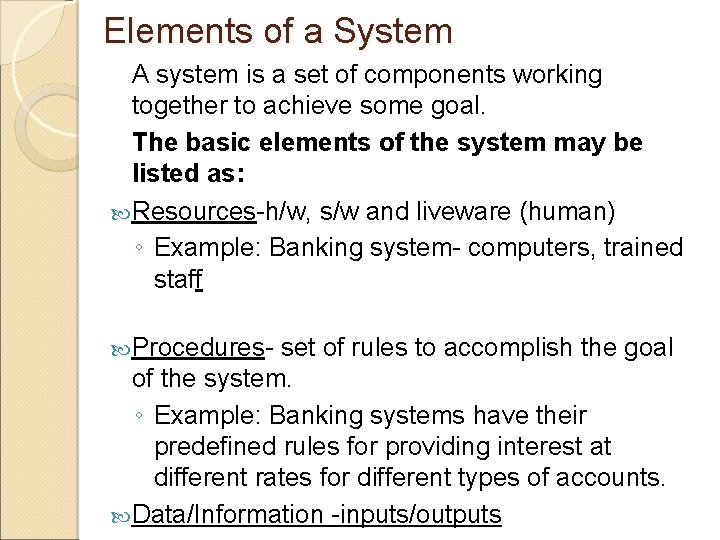 Elements of a System

A system is a set of components working together to achieve some goal.

The basic elements of the system may be listed as:

Resources-h/w, s/w and liveware (human)
◦ Example: Banking system- computers, trained staff

Procedures- set of rules to accomplish the goal of the system.
◦ Example: Banking systems have their predefined rules for providing interest at different rates for different types of accounts.

Data/Information -inputs/outputs